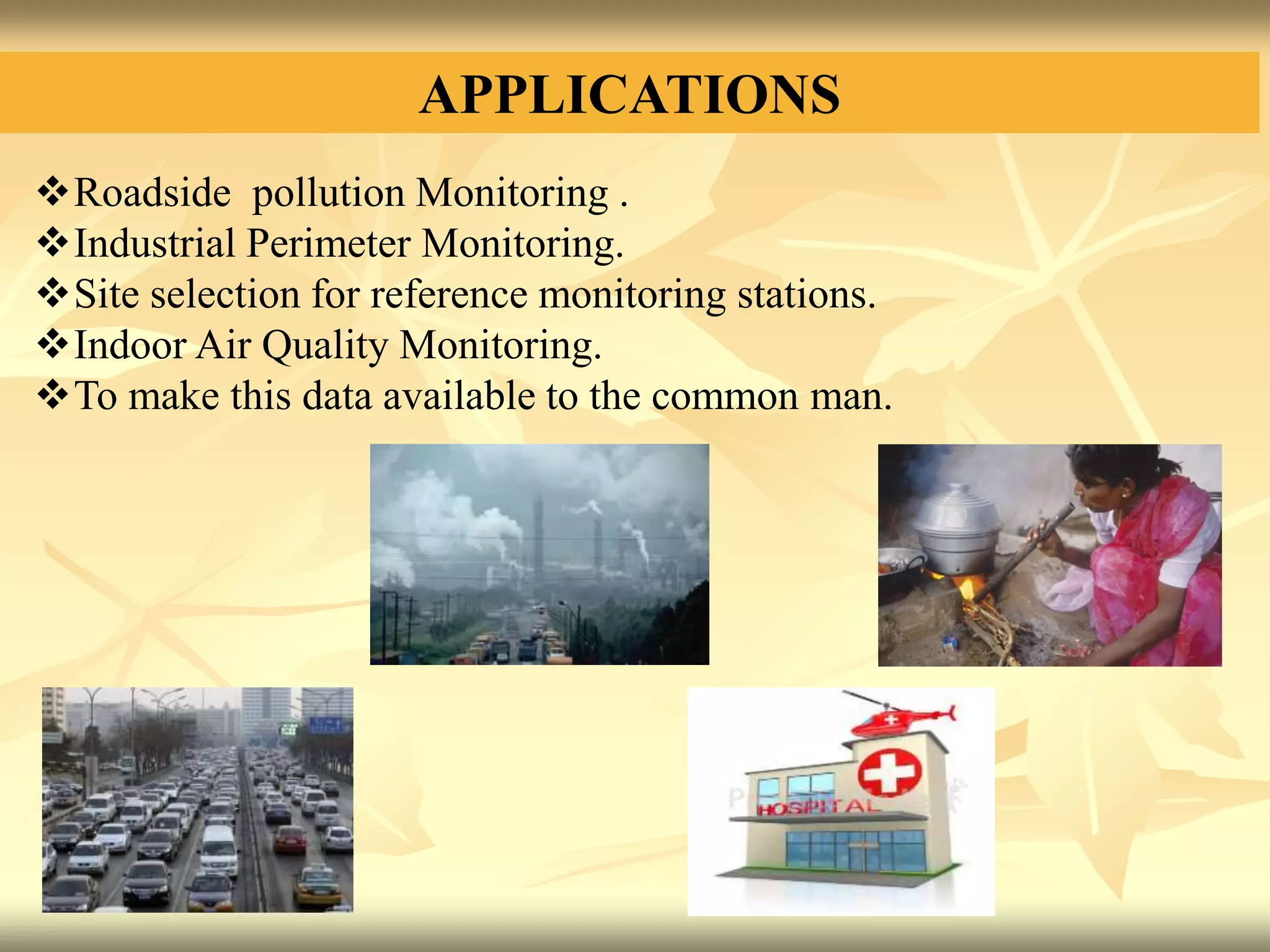 APPLICATIONS

❖Roadside pollution Monitoring .
❖Industrial Perimeter Monitoring.
❖Site selection for reference monitoring stations.
❖Indoor Air Quality Monitoring.
❖To make this data available to the common man.

HOSPITAL